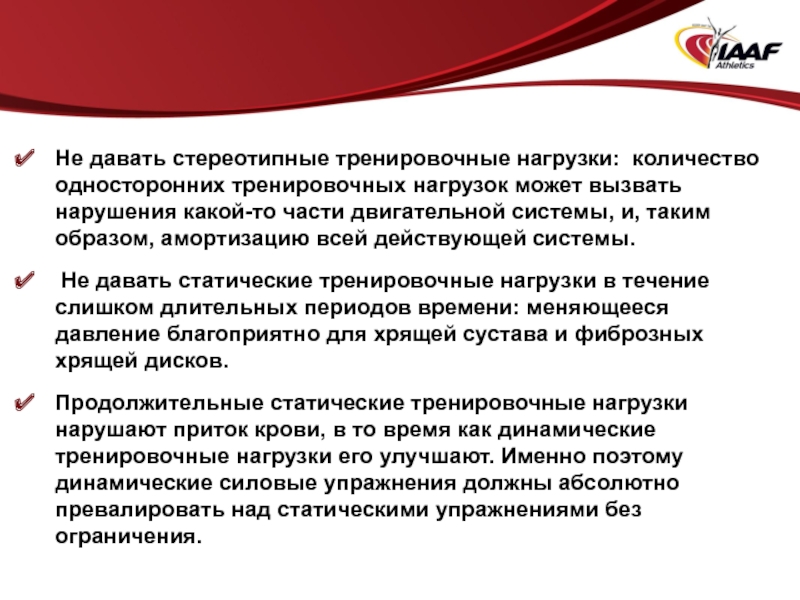 IAAF
Athletics

Не давать стереотипные тренировочные нагрузки: количество односторонних тренировочных нагрузок может вызвать нарушения какой-то части двигательной системы, и, таким образом, амортизацию всей действующей системы.

Не давать статические тренировочные нагрузки в течение слишком длительных периодов времени: меняющееся давление благоприятно для хрящей сустава и фиброзных хрящей дисков.

Продолжительные статические тренировочные нагрузки нарушают приток крови, в то время как динамические тренировочные нагрузки его улучшают. Именно поэтому динамические силовые упражнения должны абсолютно превалировать над статическими упражнениями без ограничения.